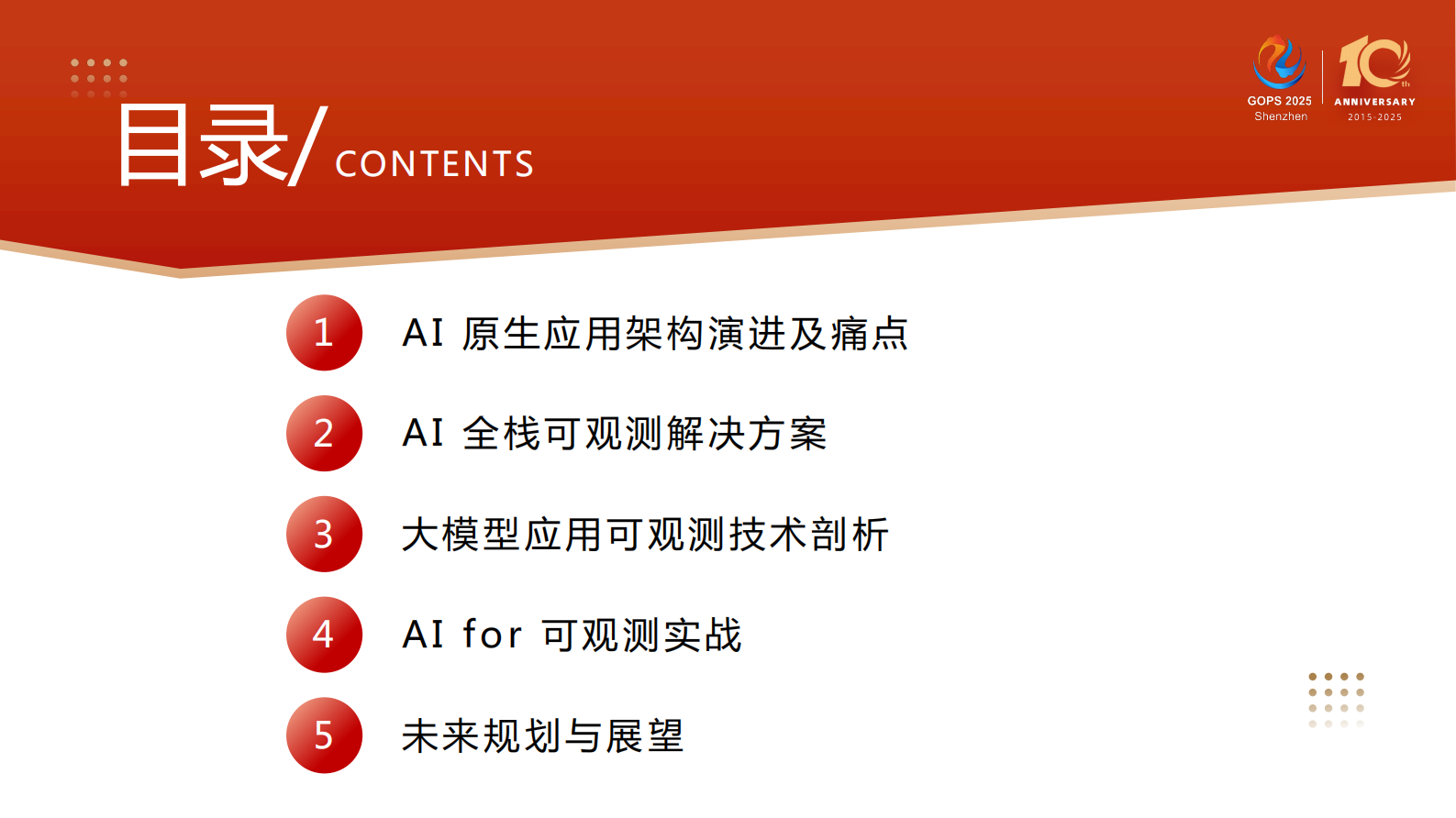 目录/ CONTENTS

GOPS 2025 Shenzhen

10th ANNIVERSARY 2015-2025

1 AI 原生应用架构演进及痛点

2 AI 全栈可观测解决方案

3 大模型应用可观测技术剖析

4 AI for 可观测实战

5 未来规划与展望